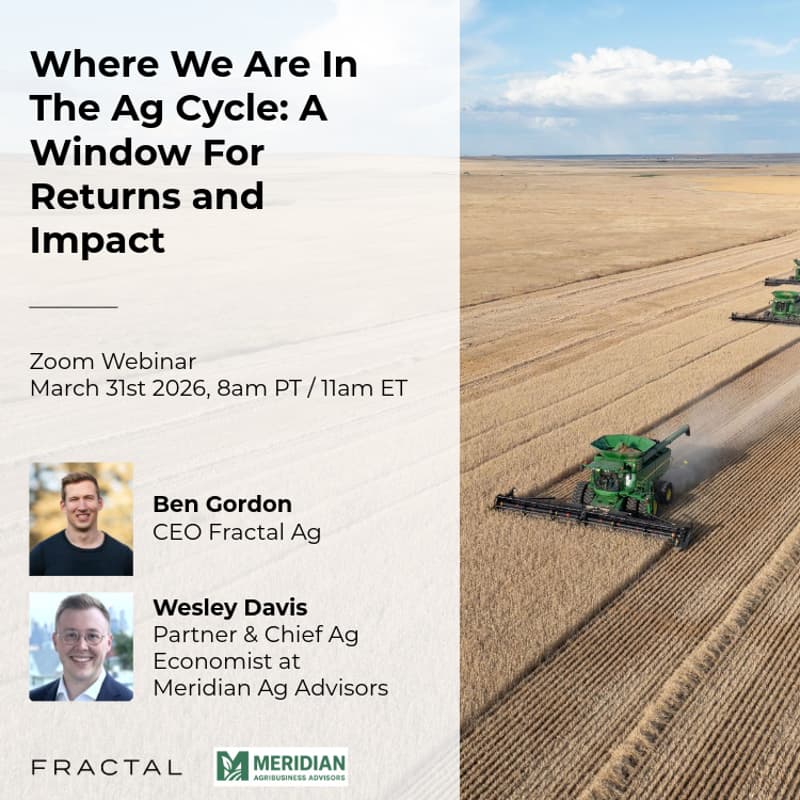 Where We Are In The Ag Cycle: A Window For Returns and Impact

Zoom Webinar
March 31st 2026, 8am PT / 11am ET

Ben Gordon
CEO Fractal Ag

Wesley Davis
Partner & Chief Ag Economist at Meridian Ag Advisors

FRACTAL

MERIDIAN
AGRIBUSINESS ADVISORS